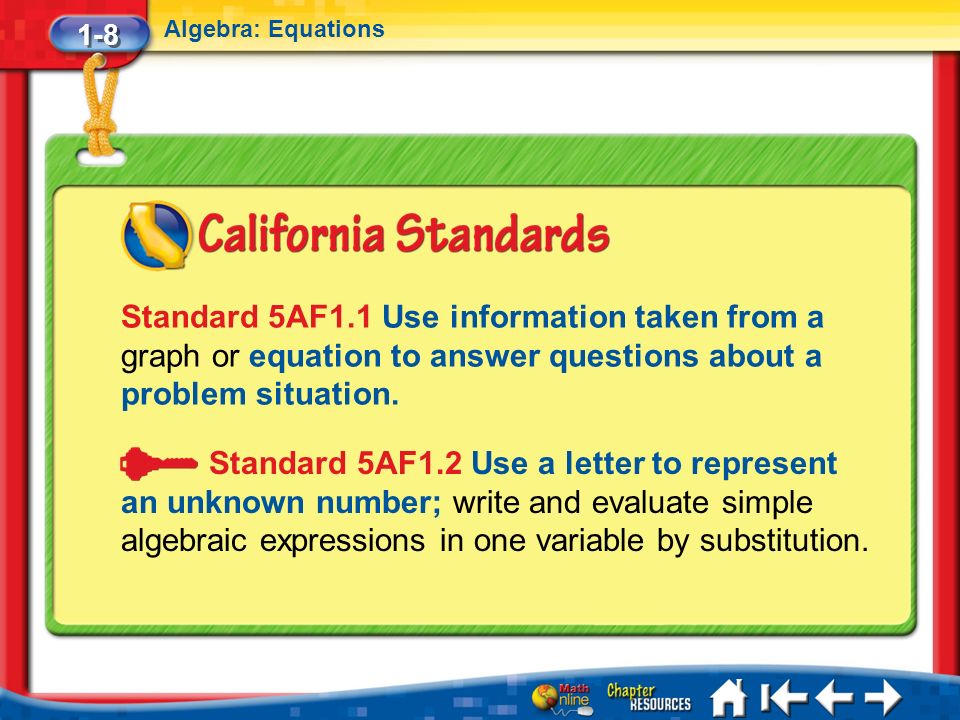 1-8 Algebra: Equations

California Standards

Standard 5AF1.1 Use information taken from a graph or equation to answer questions about a problem situation.

Standard 5AF1.2 Use a letter to represent an unknown number; write and evaluate simple algebraic expressions in one variable by substitution.

Math Online Chapter RESOURCES